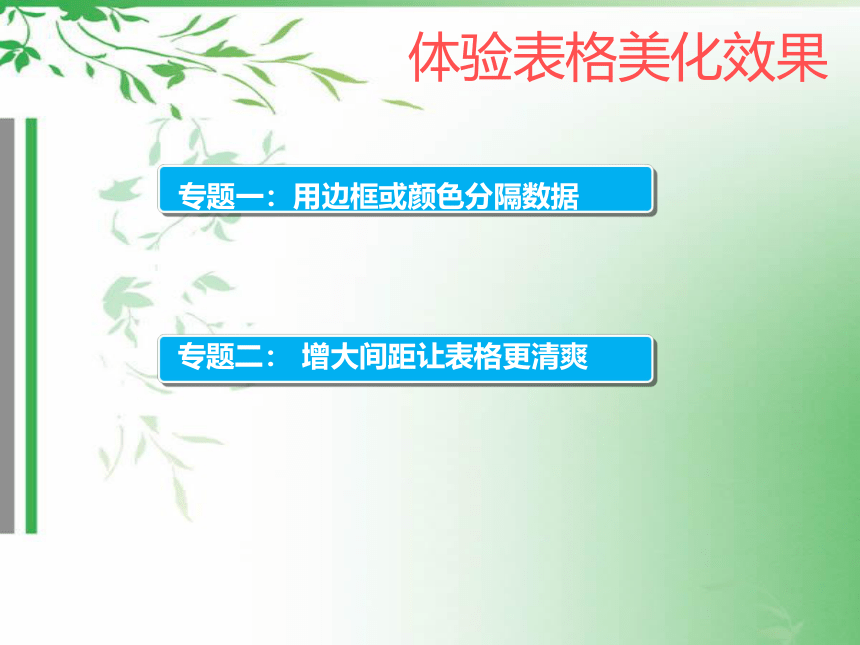 体验表格美化效果

专题一：用边框或颜色分隔数据

专题二： 增大间距让表格更清爽